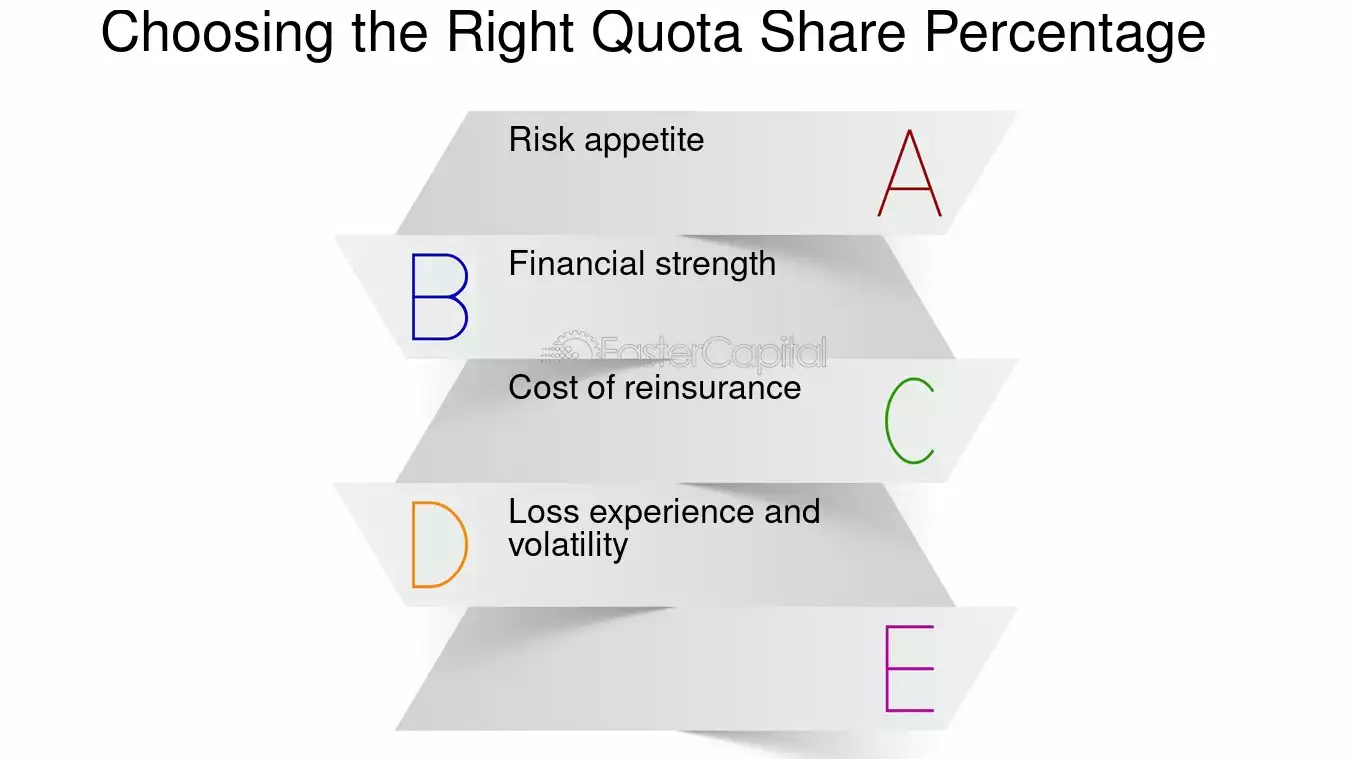 Choosing the Right Quota Share Percentage

Risk appetite
A

B
Financial strength

FasterCapital

Cost of reinsurance
C

D
Loss experience and volatility

E